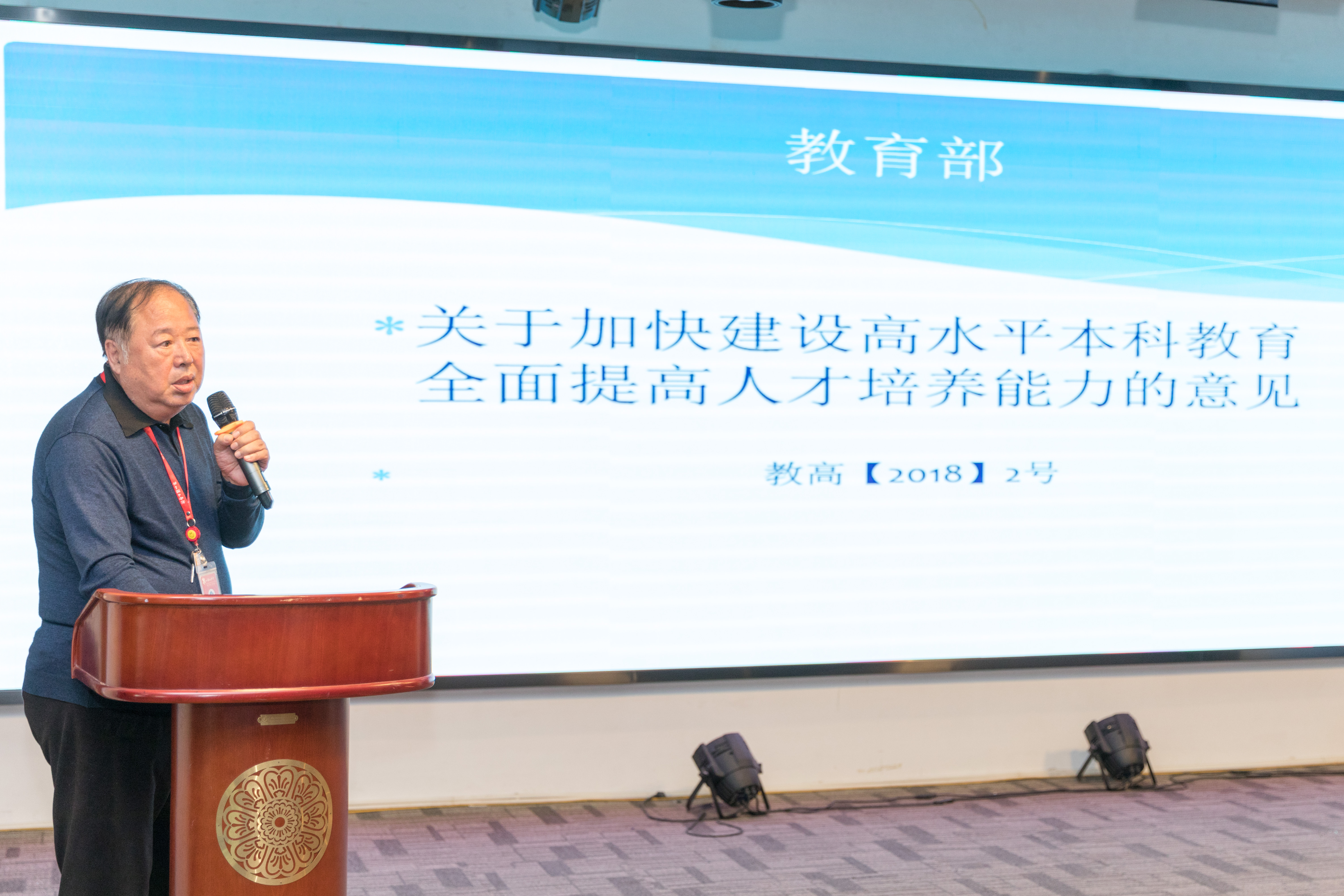 教育部

* 关于加快建设高水平本科教育全面提高人才培养能力的意见

* 教高【2018】2号